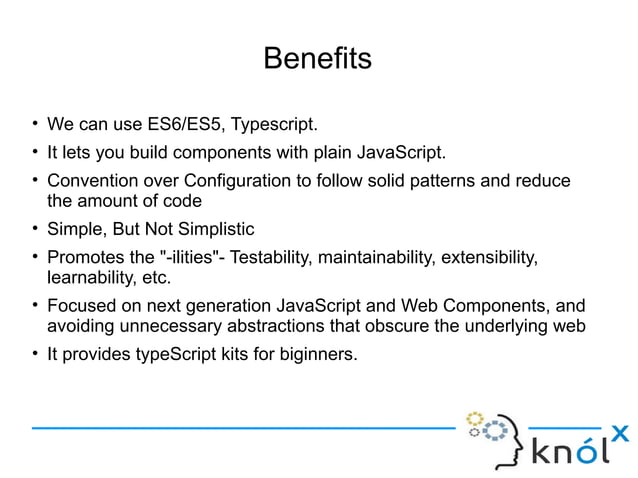 Benefits

• We can use ES6/ES5, Typescript.

• It lets you build components with plain JavaScript.

• Convention over Configuration to follow solid patterns and reduce the amount of code

• Simple, But Not Simplistic

• Promotes the "-ilities"- Testability, maintainability, extensibility, learnability, etc.

• Focused on next generation JavaScript and Web Components, and avoiding unnecessary abstractions that obscure the underlying web

• It provides typeScript kits for biginners.

knólx